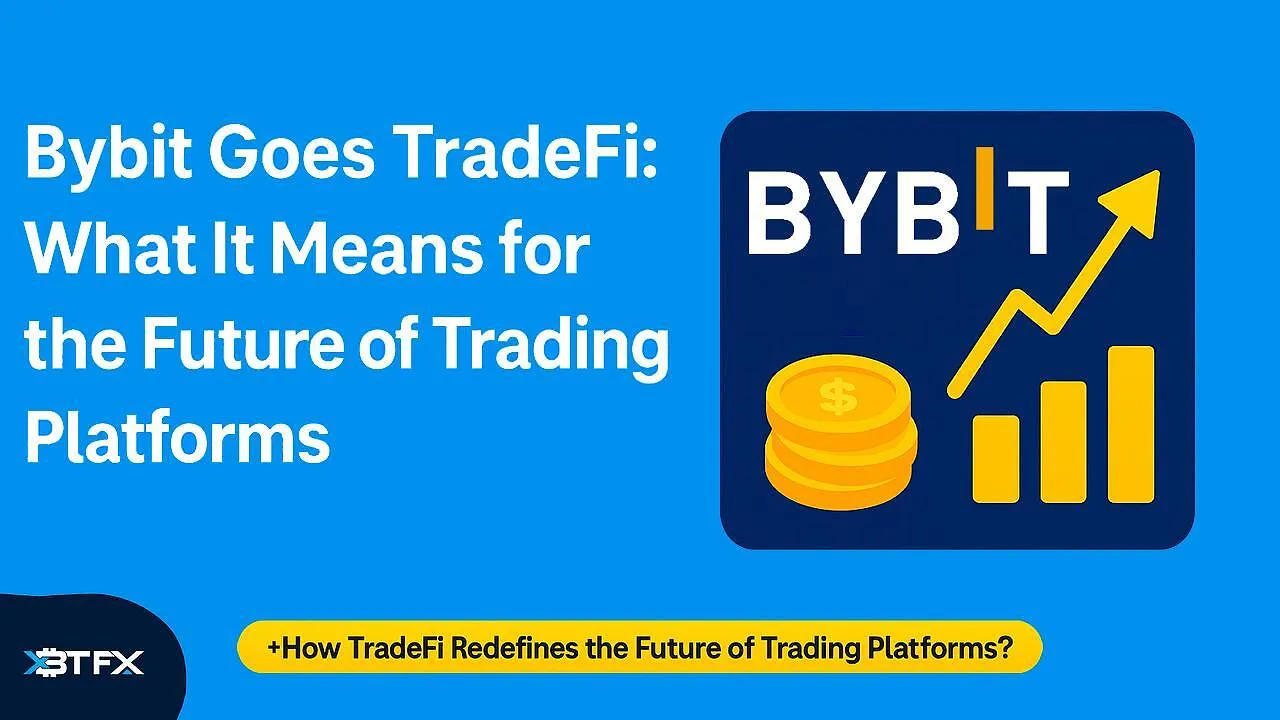 Bybit Goes TradeFi: What It Means for the Future of Trading Platforms

BYBIT

$

XBTFX

+How TradeFi Redefines the Future of Trading Platforms?